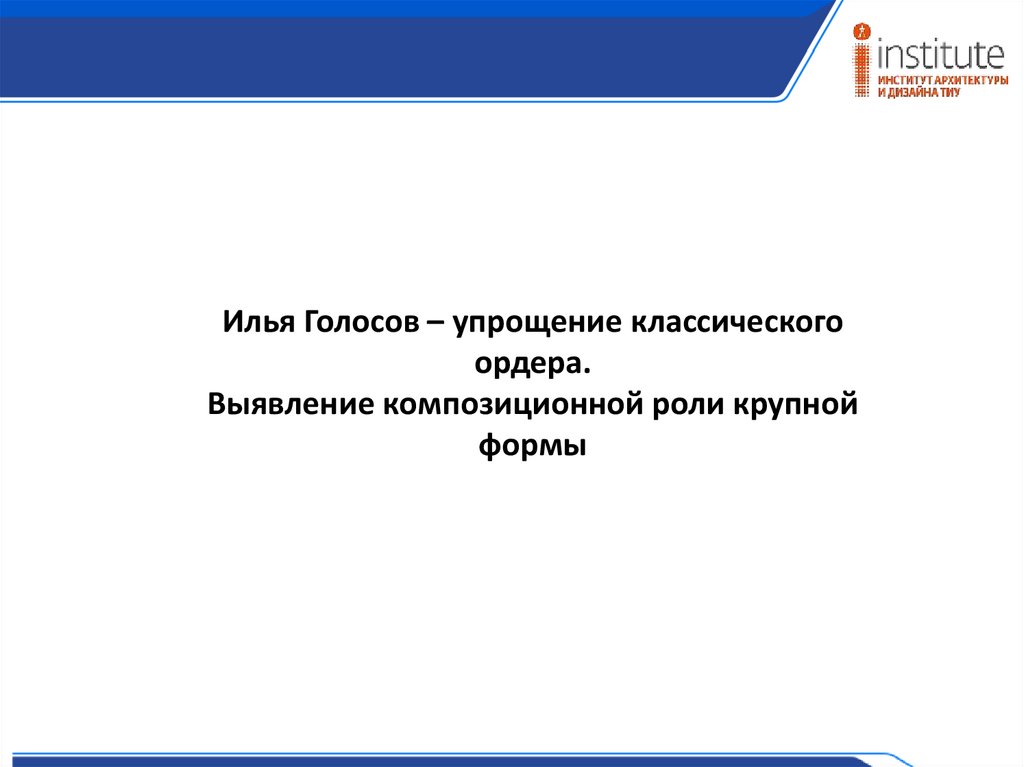 institute
ИНСТИТУТ АРХИТЕКТУРЫ И ДИЗАЙНА ТИУ

Илья Голосов – упрощение классического ордера.
Выявление композиционной роли крупной формы